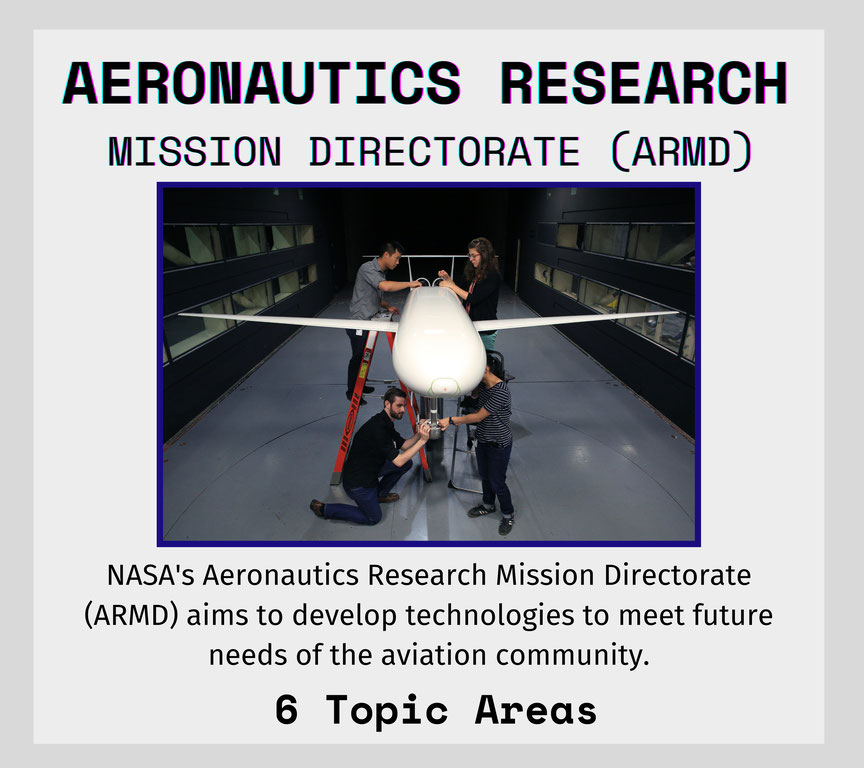 AERONAUTICS RESEARCH

MISSION DIRECTORATE (ARMD)

NASA's Aeronautics Research Mission Directorate (ARMD) aims to develop technologies to meet future needs of the aviation community.

6 Topic Areas